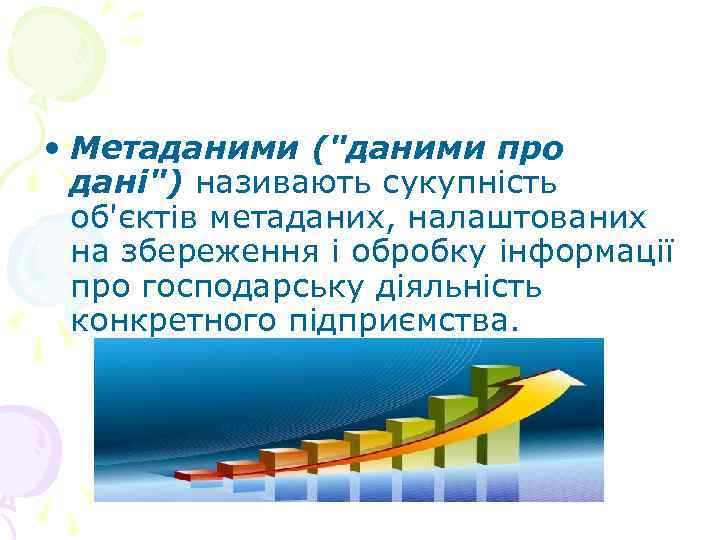 • Метаданими ("даними про дані") називають сукупність об'єктів метаданих, налаштованих на збереження і обробку інформації про господарську діяльність конкретного підприємства.